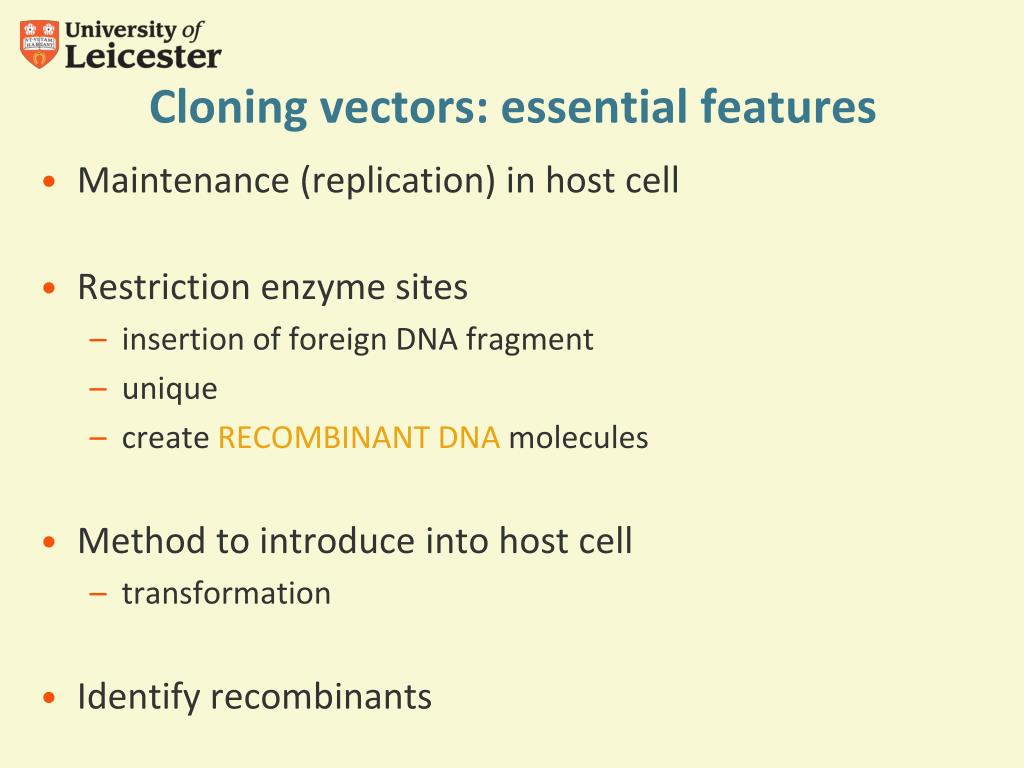 University of Leicester

Cloning vectors: essential features

• Maintenance (replication) in host cell

• Restriction enzyme sites
– insertion of foreign DNA fragment
– unique
– create RECOMBINANT DNA molecules

• Method to introduce into host cell
– transformation

• Identify recombinants